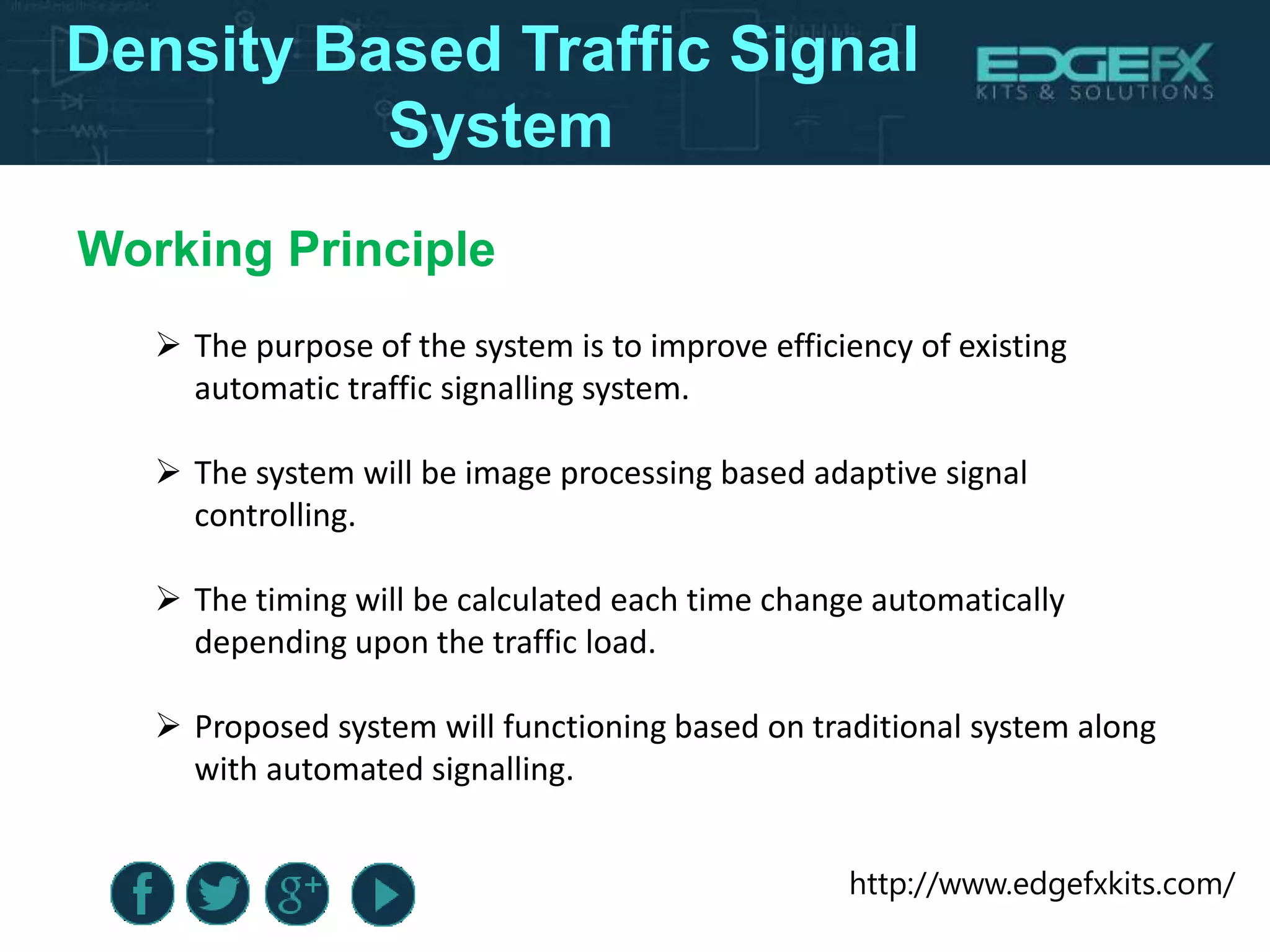 Density Based Traffic Signal System

EDGEFX
KITS & SOLUTIONS

Working Principle

➢ The purpose of the system is to improve efficiency of existing automatic traffic signalling system.

➢ The system will be image processing based adaptive signal controlling.

➢ The timing will be calculated each time change automatically depending upon the traffic load.

➢ Proposed system will functioning based on traditional system along with automated signalling.

f g+

http://www.edgefxkits.com/